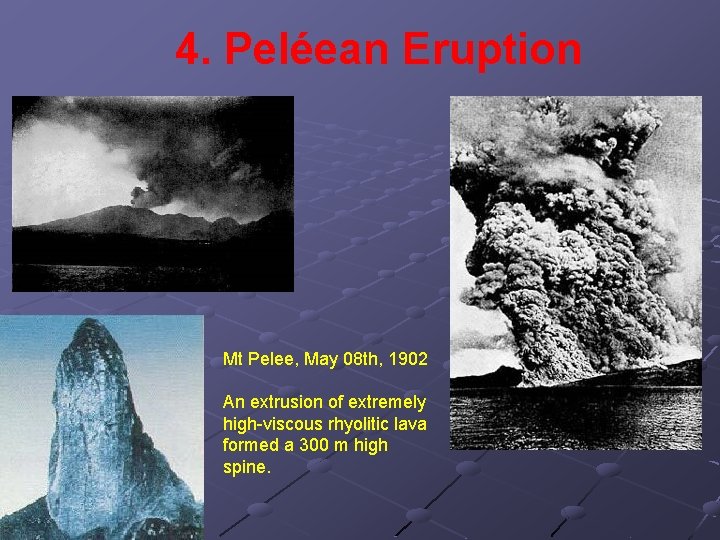 4. Peléean Eruption

Mt Pelee, May 08th, 1902

An extrusion of extremely high-viscous rhyolitic lava formed a 300 m high spine.